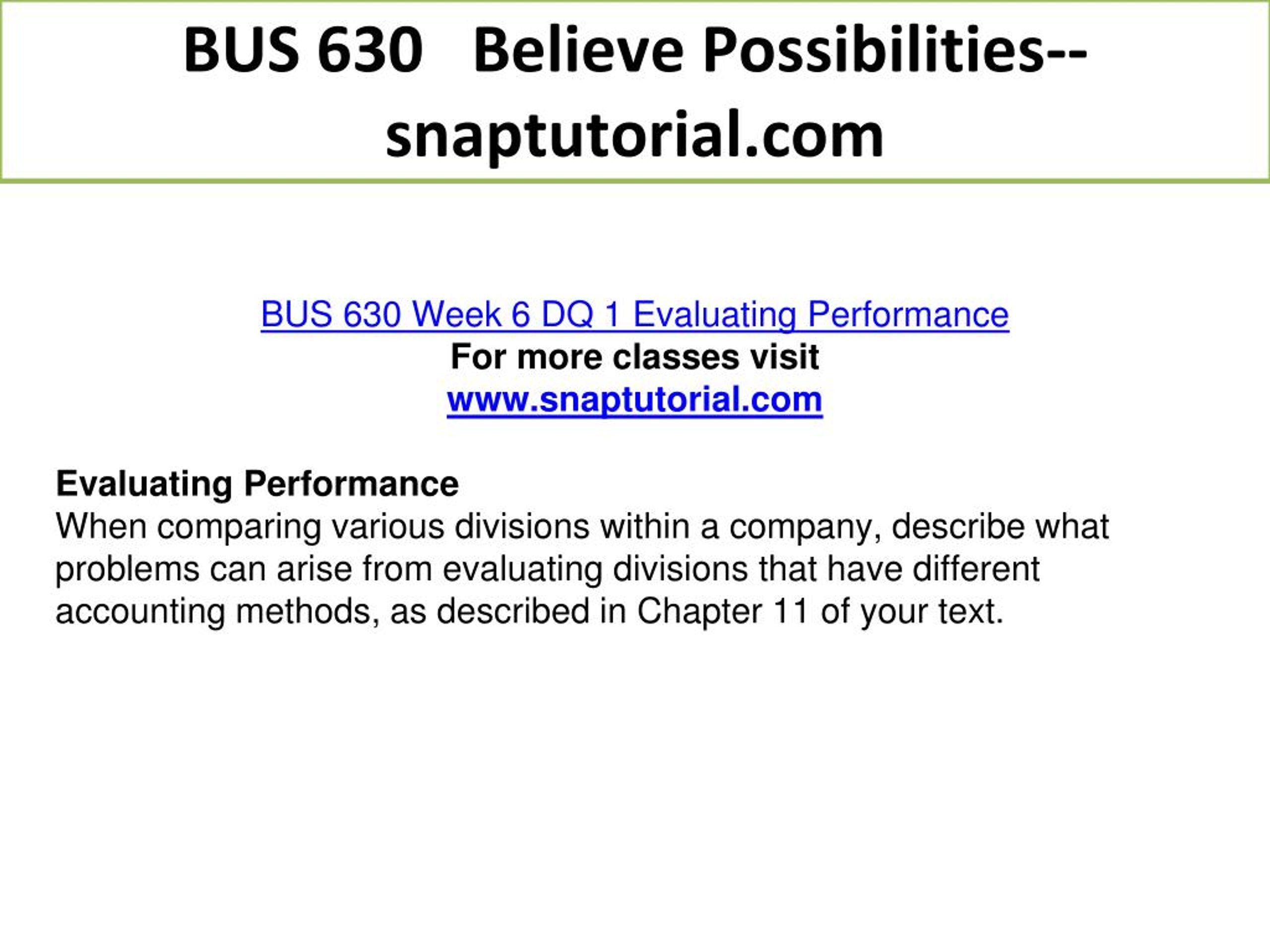 BUS 630 Believe Possibilities--snaptutorial.com

BUS 630 Week 6 DQ 1 Evaluating Performance
For more classes visit
www.snaptutorial.com

Evaluating Performance
When comparing various divisions within a company, describe what problems can arise from evaluating divisions that have different accounting methods, as described in Chapter 11 of your text.